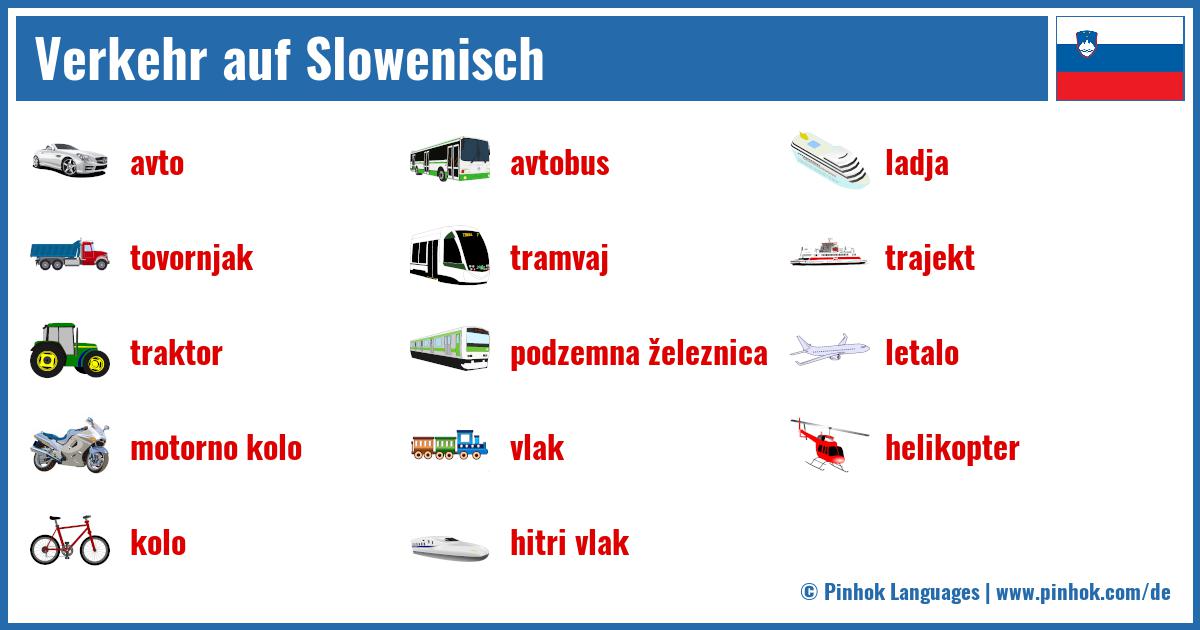 Verkehr auf Slowenisch

avto

tovornjak

traktor

motorno kolo

kolo

avtobus

tramvaj

podzemna železnica

vlak

hitri vlak

ladja

trajekt

letalo

helikopter

© Pinhok Languages | www.pinhok.com/de